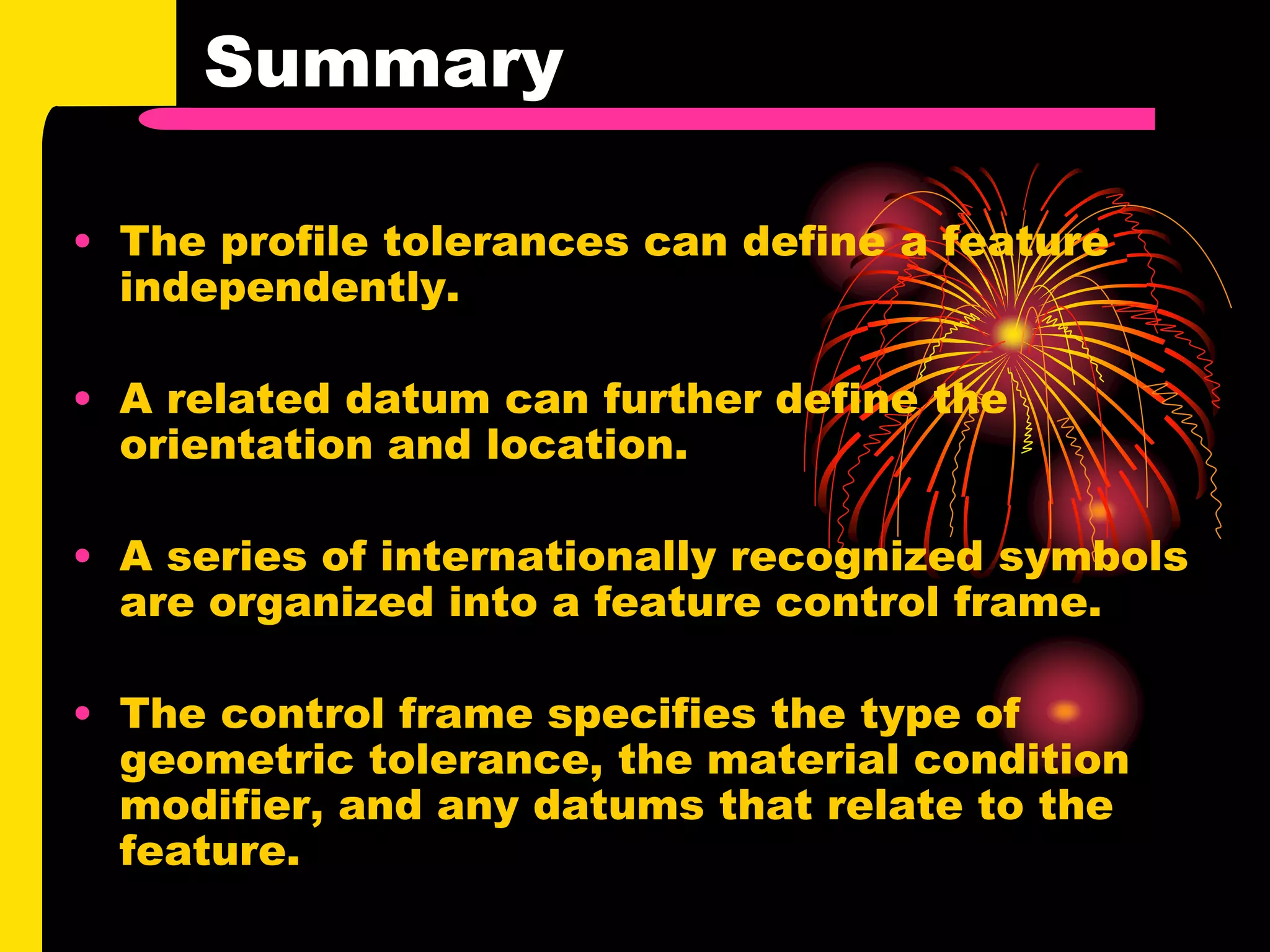 Summary

• The profile tolerances can define a feature independently.

• A related datum can further define the orientation and location.

• A series of internationally recognized symbols are organized into a feature control frame.

• The control frame specifies the type of geometric tolerance, the material condition modifier, and any datums that relate to the feature.